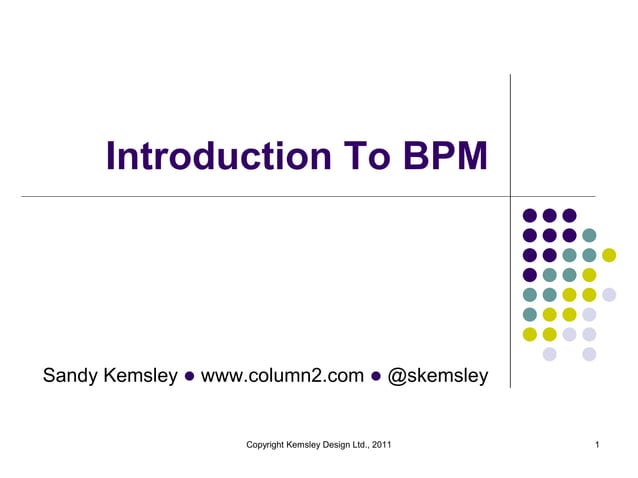 Introduction To BPM

Sandy Kemsley ● www.column2.com ● @skemsley

Copyright Kemsley Design Ltd., 2011

1